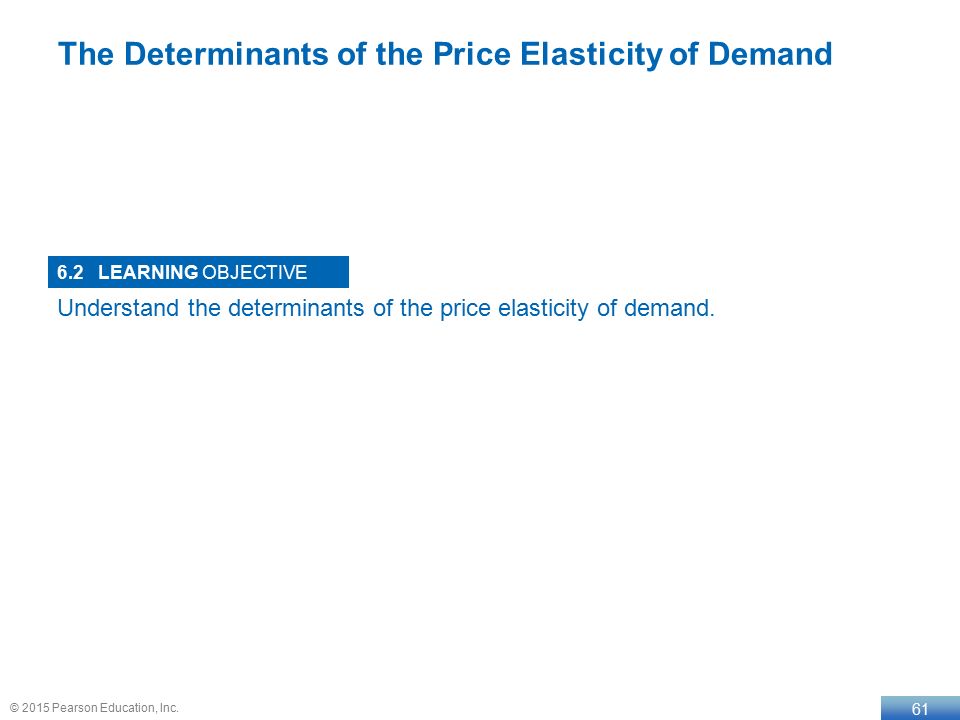 The Determinants of the Price Elasticity of Demand

6.2 LEARNING OBJECTIVE

Understand the determinants of the price elasticity of demand.

© 2015 Pearson Education, Inc.

61